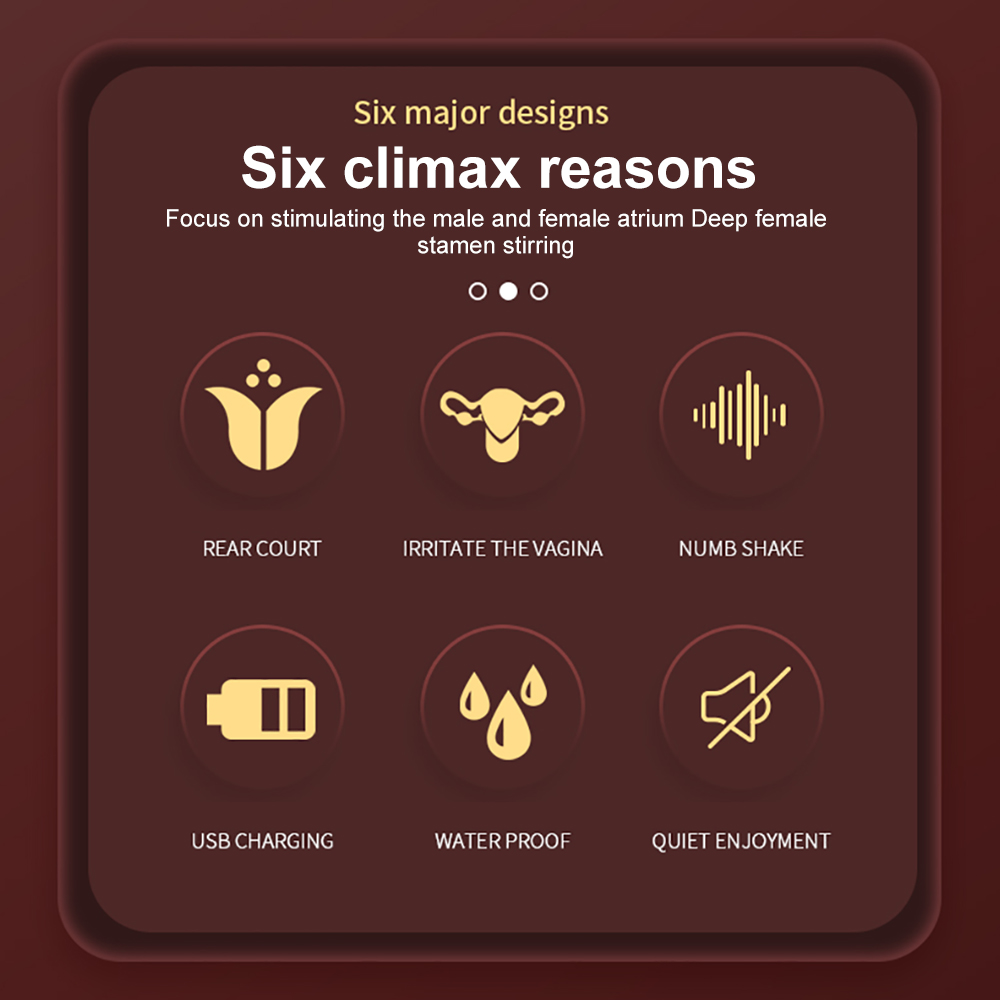 Six major designs

Six climax reasons

Focus on stimulating the male and female atrium Deep female stamen stirring

REAR COURT

IRRITATE THE VAGINA

NUMB SHAKE

USB CHARGING

WATER PROOF

QUIET ENJOYMENT